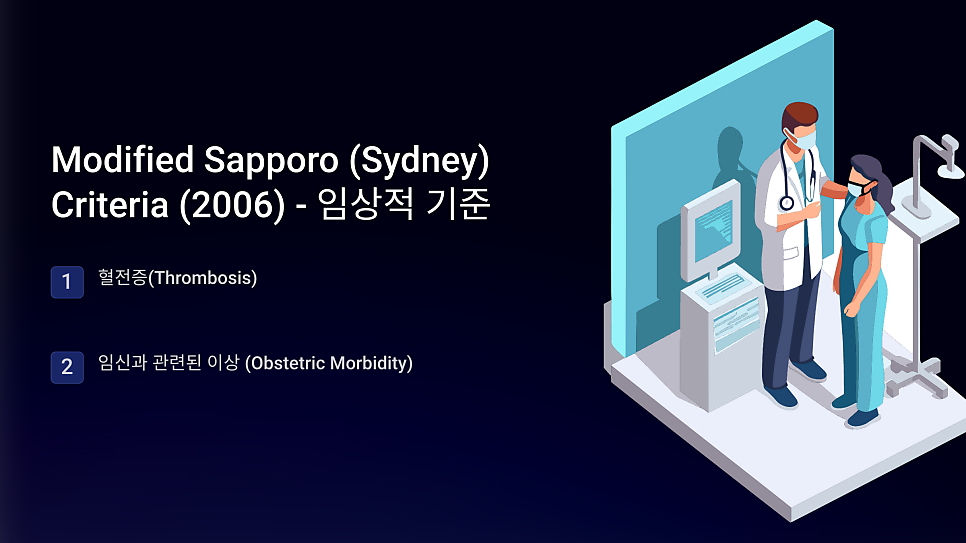 Modified Sapporo (Sydney) Criteria (2006) - 임상적 기준

1 혈전증(Thrombosis)

2 임신과 관련된 이상 (Obstetric Morbidity)